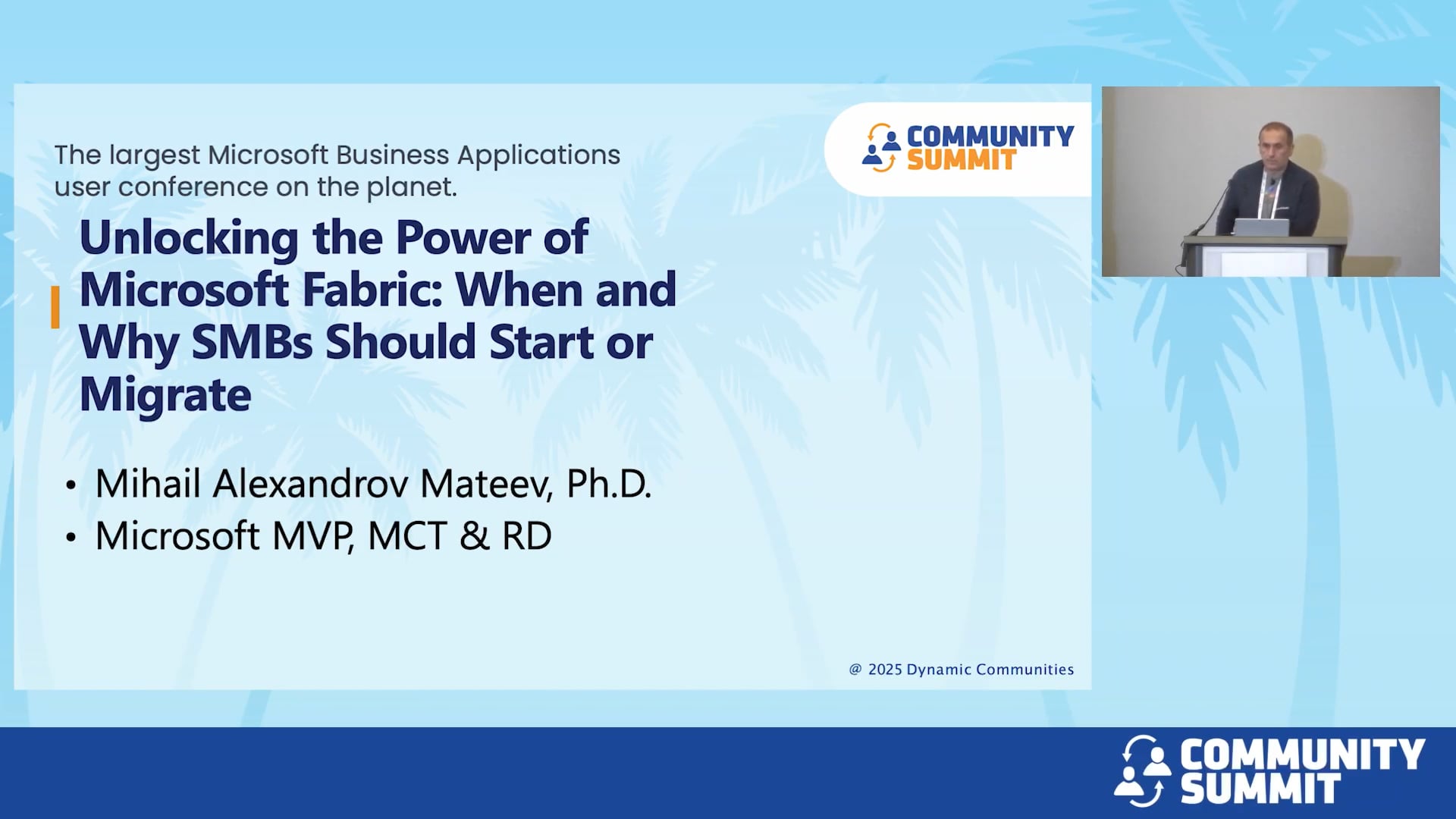 The largest Microsoft Business Applications user conference on the planet.

COMMUNITY
SUMMIT

Unlocking the Power of Microsoft Fabric: When and Why SMBs Should Start or Migrate

• Mihail Alexandrov Mateev, Ph.D.
• Microsoft MVP, MCT & RD

@ 2025 Dynamic Communities

COMMUNITY
SUMMIT